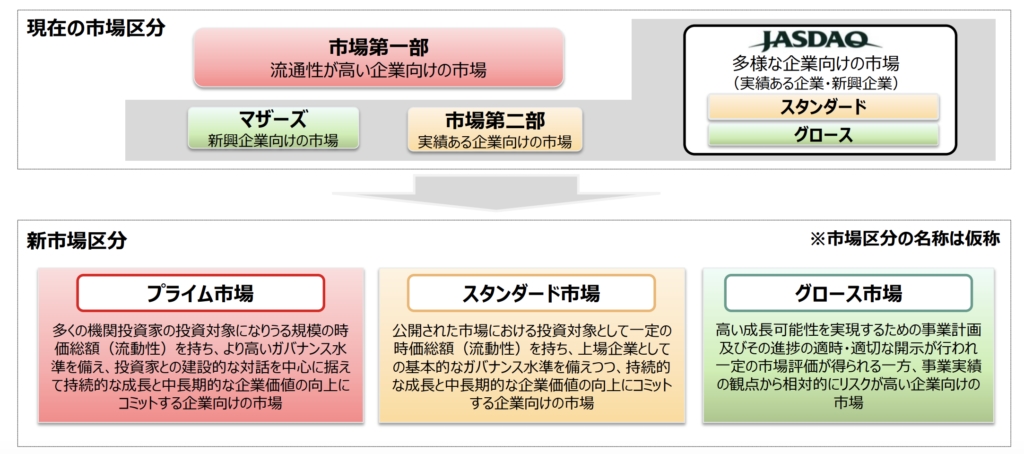 現在の市場区分

市場第一部
流通性が高い企業向けの市場

マザーズ
新興企業向けの市場

市場第二部
実績ある企業向けの市場

JASDAQ
多様な企業向けの市場
（実績ある企業・新興企業）

スタンダード

グロース

新市場区分

※市場区分の名称は仮称

プライム市場

多くの機関投資家の投資対象になりうる規模の時価総額（流動性）を持ち、より高いガバナンス水準を備え、投資家との建設的な対話を中心に据えて持続的な成長と中長期的な企業価値の向上にコミットする企業向けの市場

スタンダード市場

公開された市場における投資対象として一定の時価総額（流動性）を持ち、上場企業としての基本的なガバナンス水準を備えつつ、持続的な成長と中長期的な企業価値の向上にコミットする企業向けの市場

グロース市場

高い成長可能性を実現するための事業計画及びその進捗の適時・適切な開示が行われ一定の市場評価が得られる一方、事業実績の観点から相対的にリスクが高い企業向けの市場